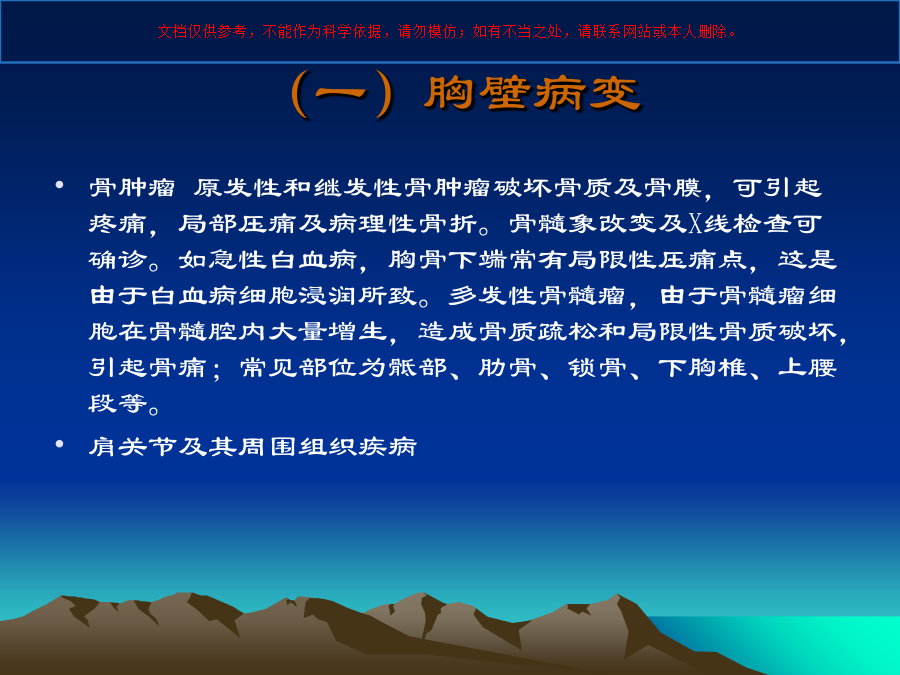 文档仅供参考，不能作为科学依据，请勿模仿；如有不当之处，请联系网站或本人删除。

（一）胸壁病变

• 骨肿瘤 原发性和继发性骨肿瘤破坏骨质及骨膜，可引起疼痛，局部压痛及病理性骨折。骨髓象改变及X线检查可确诊。如急性白血病，胸骨下端常有局限性压痛点，这是由于白血病细胞浸润所致。多发性骨髓瘤，由于骨髓瘤细胞在骨髓腔内大量增生，造成骨质疏松和局限性骨质破坏，引起骨痛；常见部位为骶部、肋骨、锁骨、下胸椎、上腰段等。

• 肩关节及其周围组织疾病